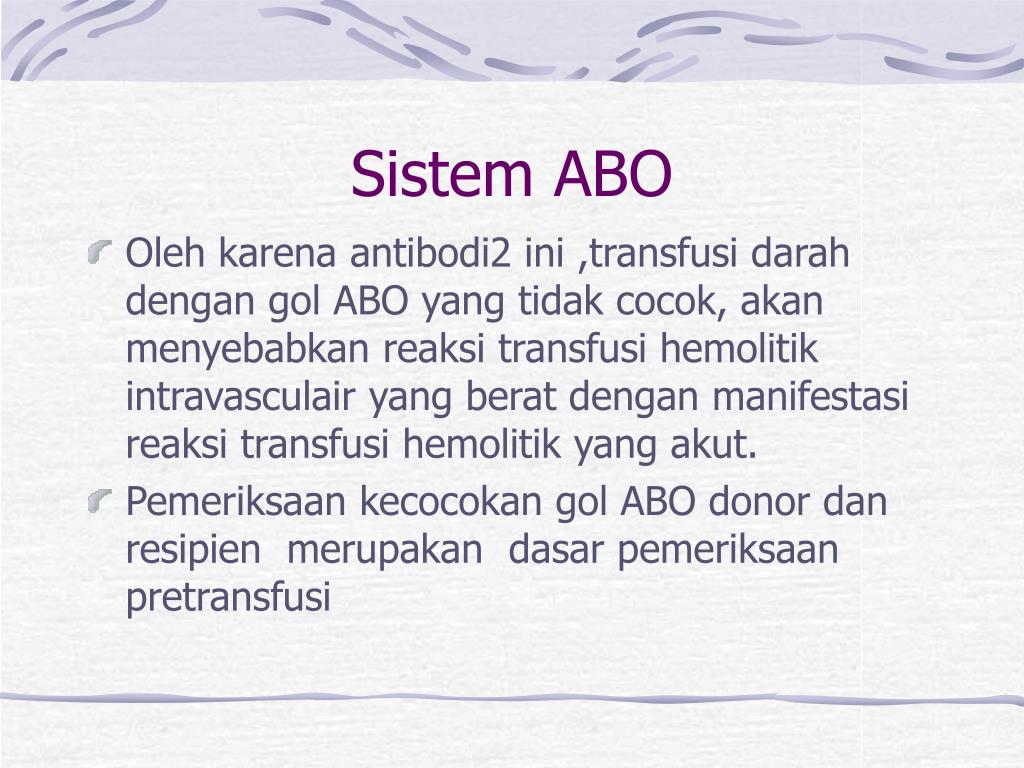 Sistem ABO

Oleh karena antibodi2 ini ,transfusi darah dengan gol ABO yang tidak cocok, akan menyebabkan reaksi transfusi hemolitik intravasculair yang berat dengan manifestasi reaksi transfusi hemolitik yang akut.

Pemeriksaan kecocokan gol ABO donor dan resipien merupakan dasar pemeriksaan pretransfusi